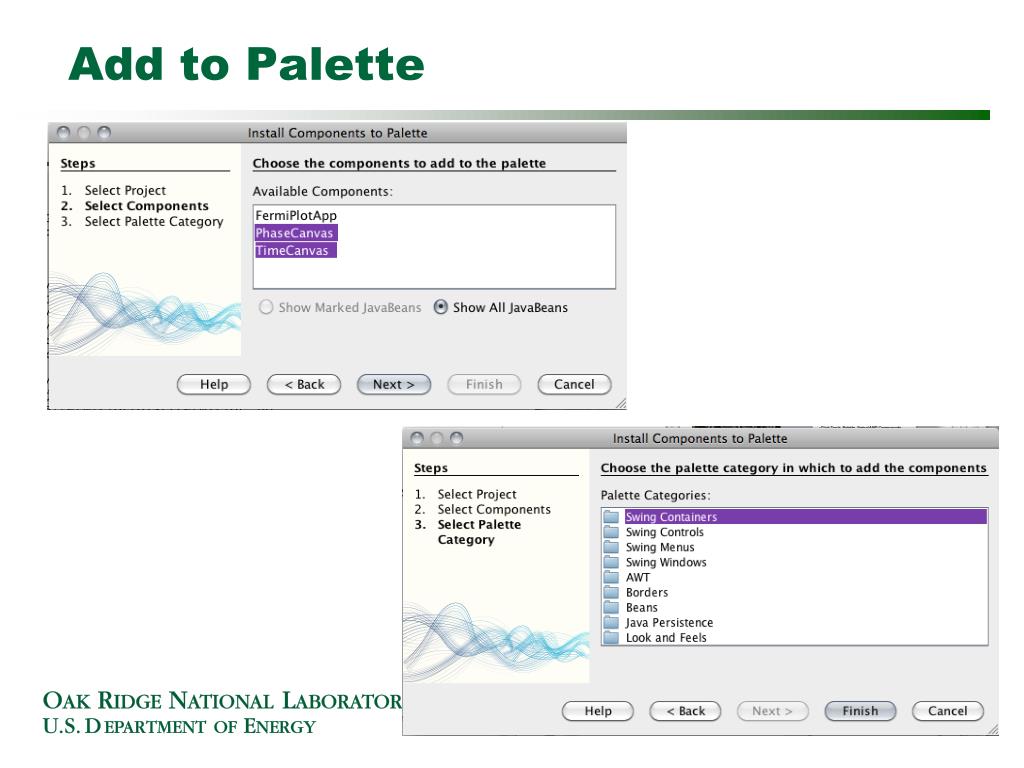 Add to Palette

Install Components to Palette

Steps

1. Select Project
2. Select Components
3. Select Palette Category

Choose the components to add to the palette

Available Components:

FermiPlotApp
PhaseCanvas
TimeCanvas

Show Marked JavaBeans Show All JavaBeans

Help < Back Next > Finish Cancel

Install Components to Palette

Steps

1. Select Project
2. Select Components
3. Select Palette Category

Choose the palette category in which to add the components

Palette Categories:

Swing Containers
Swing Controls
Swing Menus
Swing Windows
AWT
Borders
Beans
Java Persistence
Look and Feels

Help < Back Next > Finish Cancel

OAK RIDGE NATIONAL LABORATOR
U.S. DEPARTMENT OF ENERGY